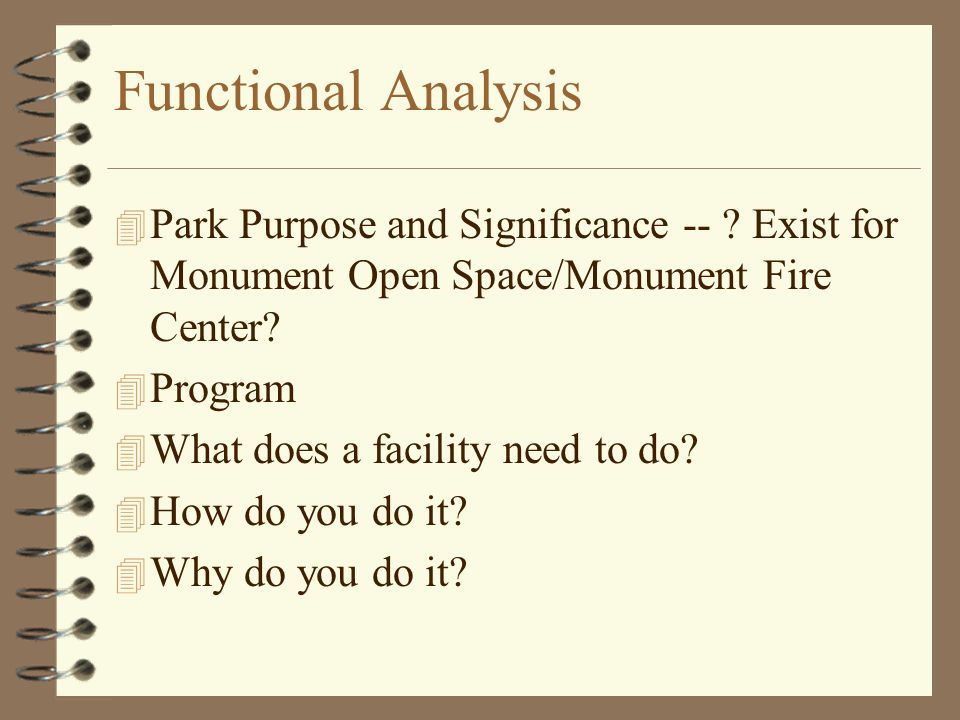 Functional Analysis

Park Purpose and Significance -- ? Exist for Monument Open Space/Monument Fire Center?

Program

What does a facility need to do?

How do you do it?

Why do you do it?